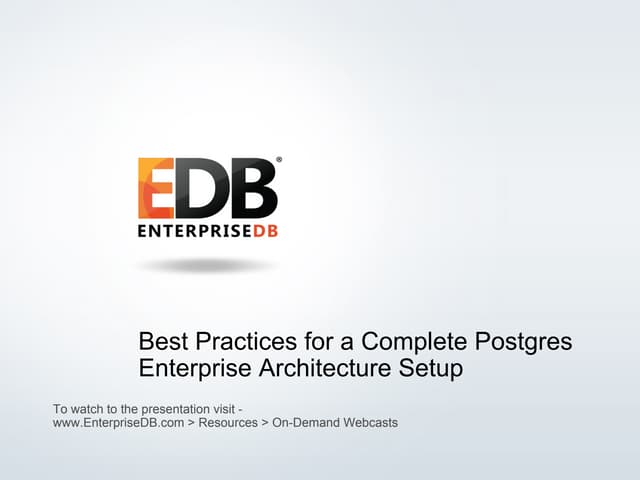 EDB®
ENTERPRISEDB

Best Practices for a Complete Postgres Enterprise Architecture Setup

To watch to the presentation visit - www.EnterpriseDB.com > Resources > On-Demand Webcasts